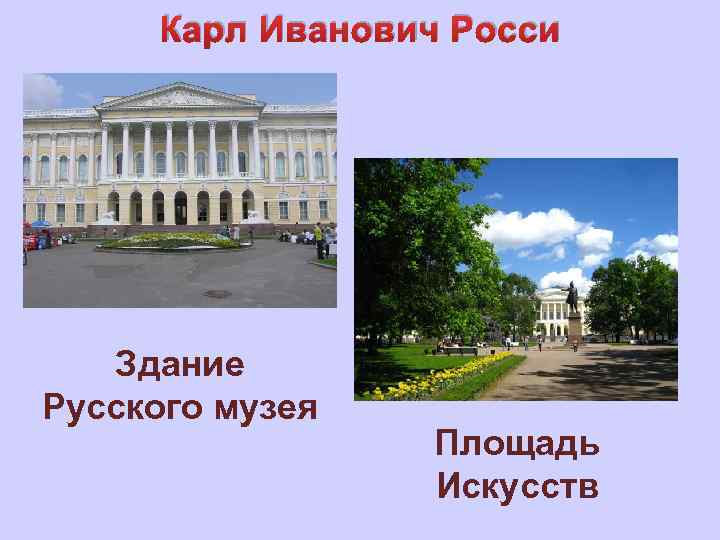 Карл Иванович Росси

Здание Русского музея

Площадь Искусств